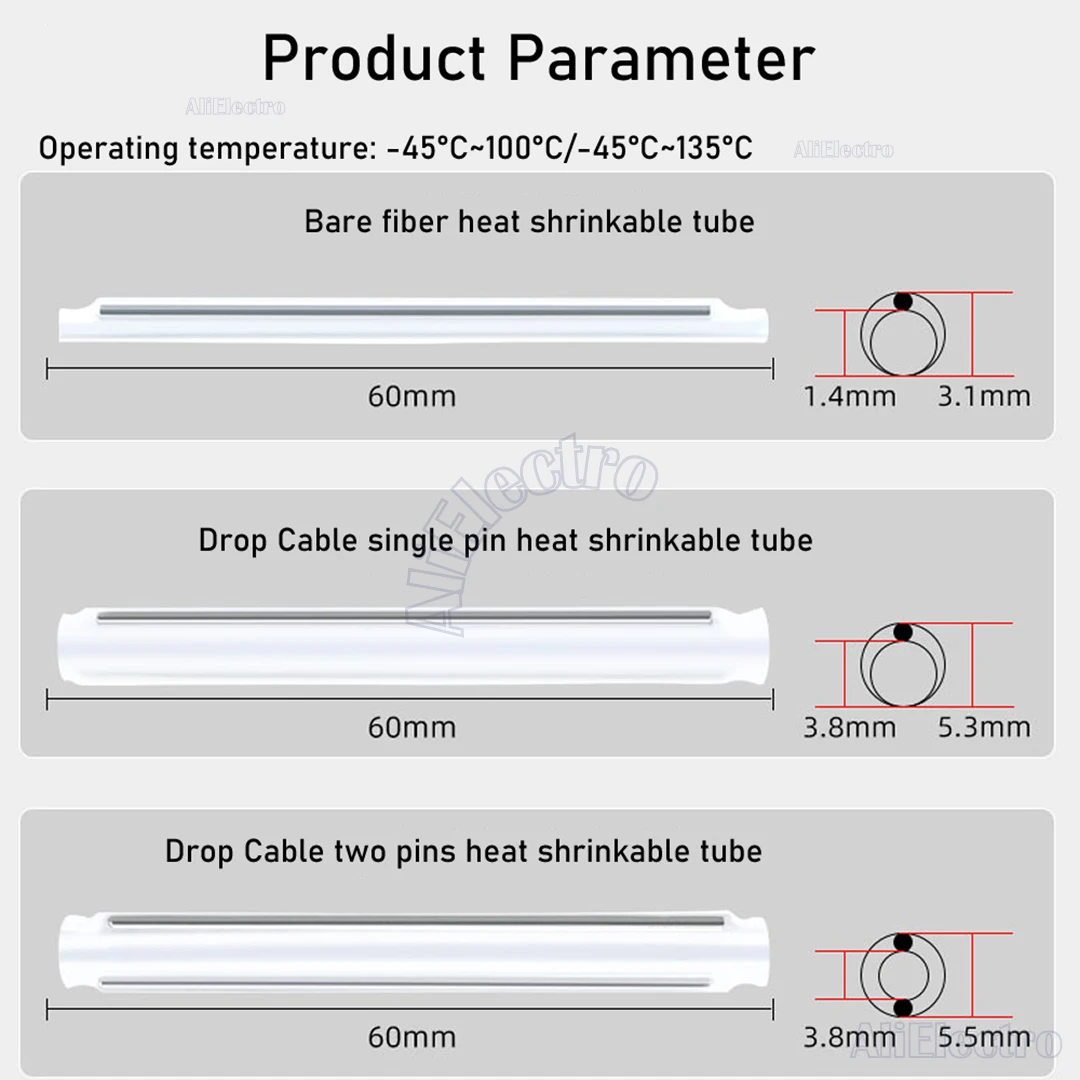 Product Parameter

AliElectro

Operating temperature: -45°C~100°C/-45°C~135°C

AliElectro

Bare fiber heat shrinkable tube

60mm

1.4mm 3.1mm

AliElectro

Drop Cable single pin heat shrinkable tube

60mm

3.8mm 5.3mm

Drop Cable two pins heat shrinkable tube

60mm

3.8mm 5.5mm

AliElectro